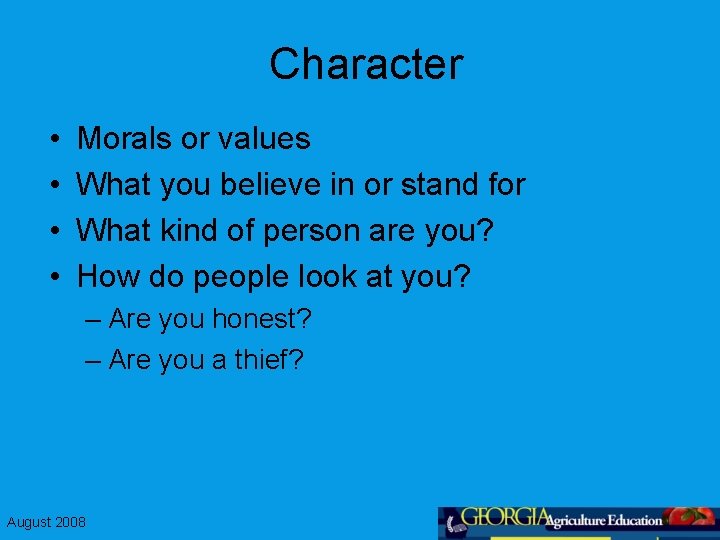 Character

• Morals or values
• What you believe in or stand for
• What kind of person are you?
• How do people look at you?
– Are you honest?
– Are you a thief?

August 2008

GEORGIA Agriculture Education